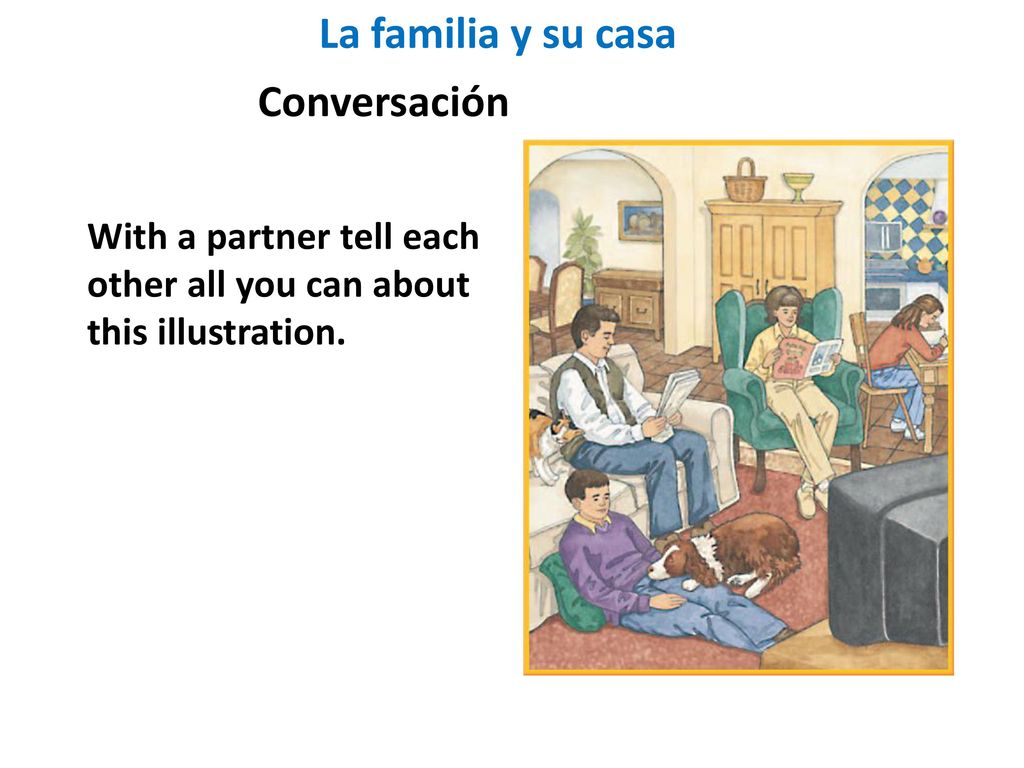 La familia y su casa

Conversación

With a partner tell each other all you can about this illustration.